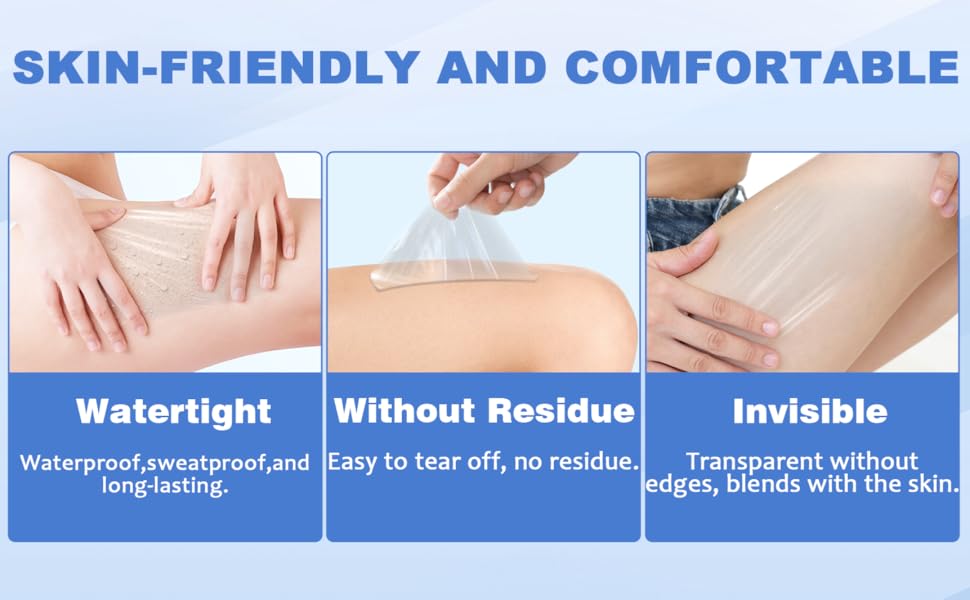 SKIN-FRIENDLY AND COMFORTABLE

Watertight

Waterproof,sweatproof,and long-lasting.

Without Residue

Easy to tear off, no residue.

Invisible

Transparent without edges, blends with the skin.